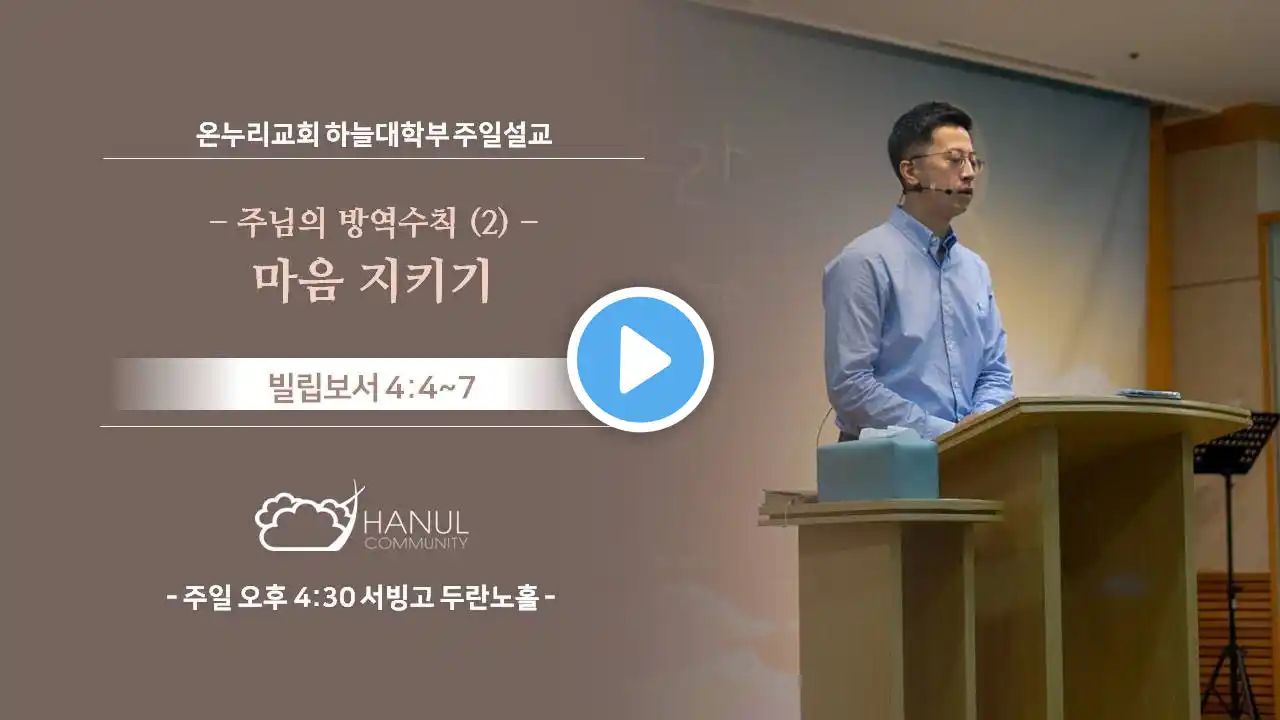 온누리교회 하늘대학부 주일설교

– 주님의 방역수칙 (2) –
마음 지키기

빌립보서 4:4~7

HANUL
COMMUNITY

- 주일 오후 4:30 서빙고 두란노홀 -